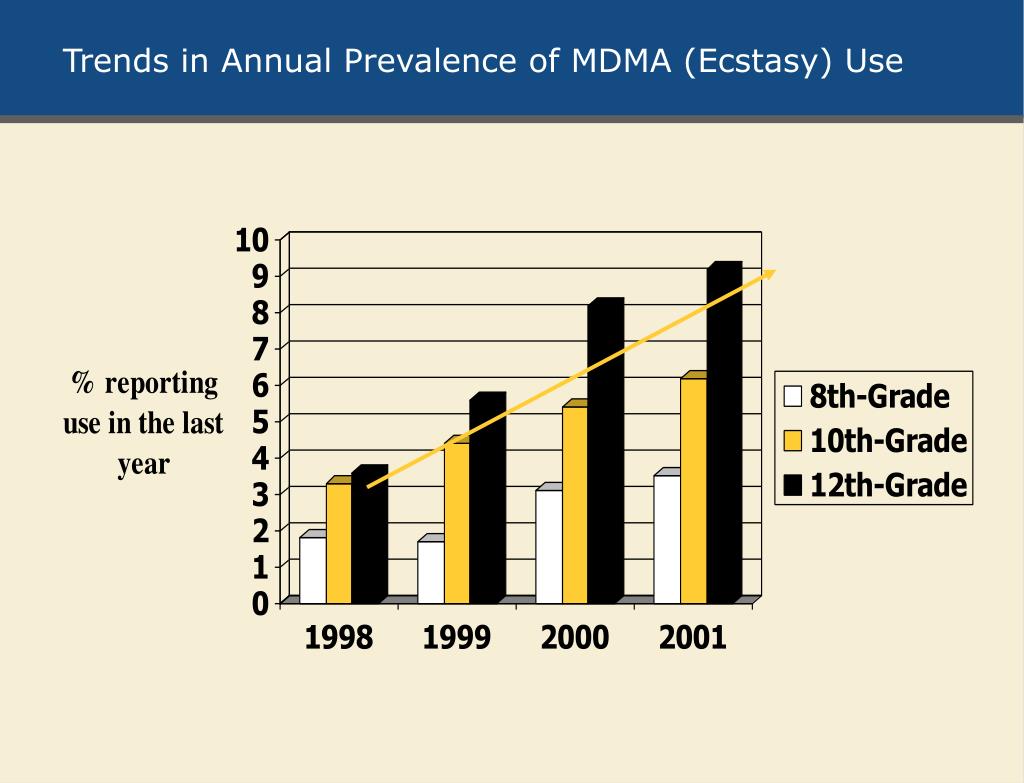 Trends in Annual Prevalence of MDMA (Ecstasy) Use

% reporting use in the last year

10
9
8
7
6
5
4
3
2
1
0

1998
1999
2000
2001

8th-Grade
10th-Grade
12th-Grade